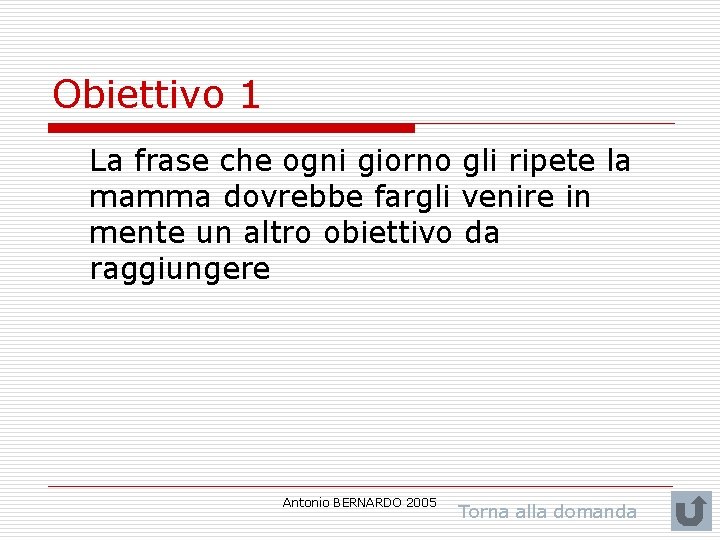 Obiettivo 1

La frase che ogni giorno gli ripete la mamma dovrebbe fargli venire in mente un altro obiettivo da raggiungere

Antonio BERNARDO 2005

Torna alla domanda